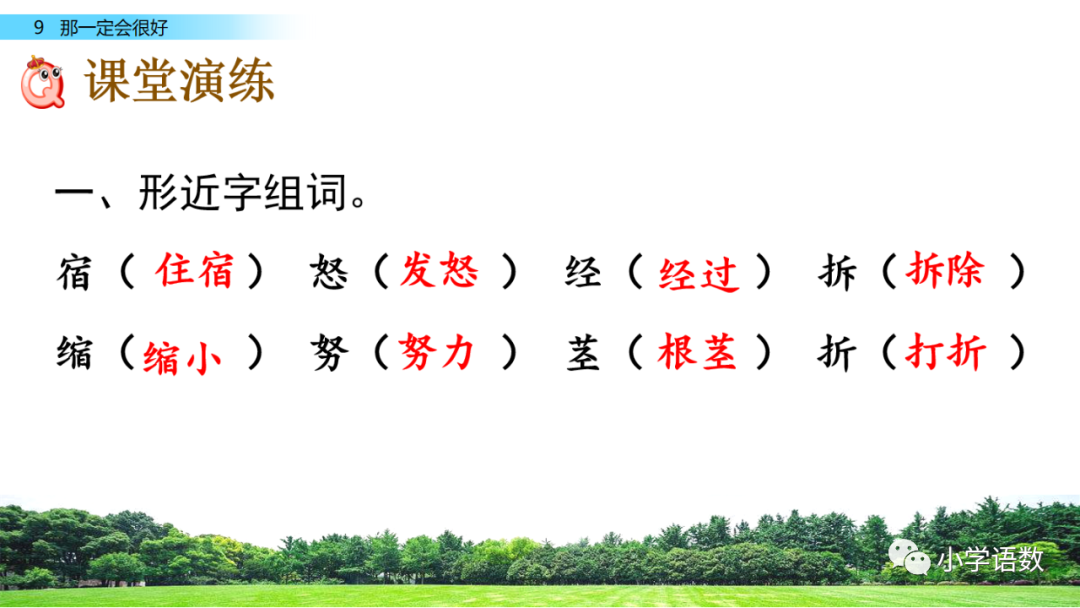 9 那一定会很好

课堂演练

一、形近字组词。

宿（ 住宿 ） 怒（ 发怒 ） 经（ 经过 ） 拆（ 拆除 ）

缩（ 缩小 ） 努（ 努力 ） 茎（ 根茎 ） 折（ 打折 ）

小学语数